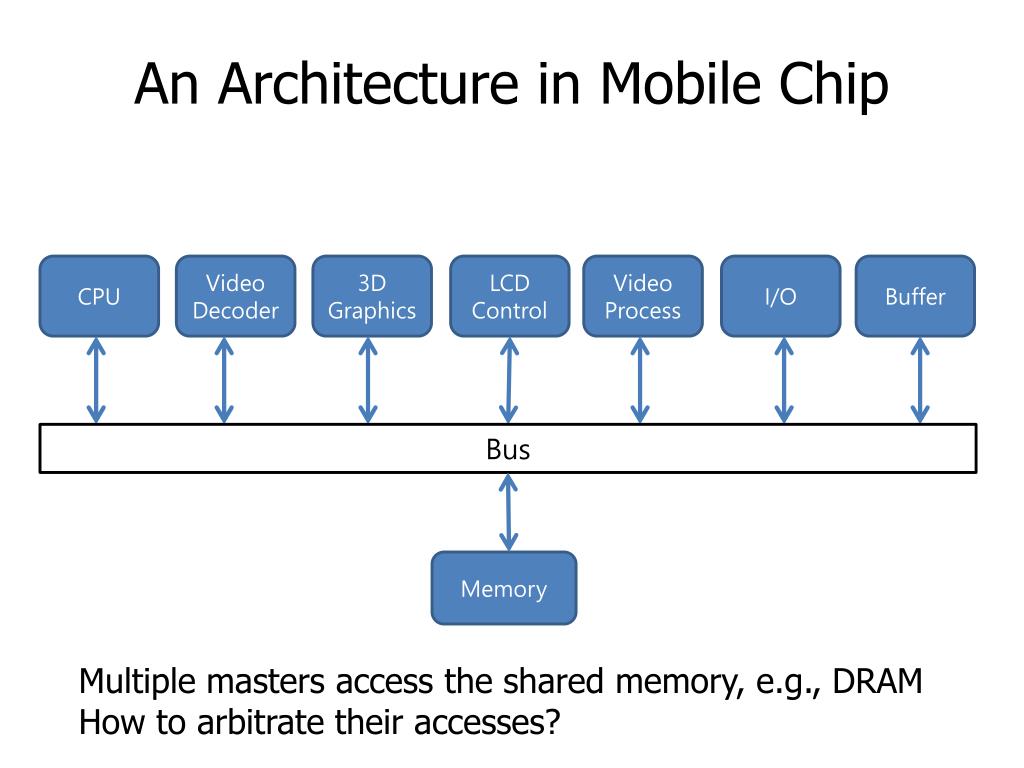 An Architecture in Mobile Chip

CPU

Video Decoder

3D Graphics

LCD Control

Video Process

I/O

Buffer

Bus

Memory

Multiple masters access the shared memory, e.g., DRAM
How to arbitrate their accesses?